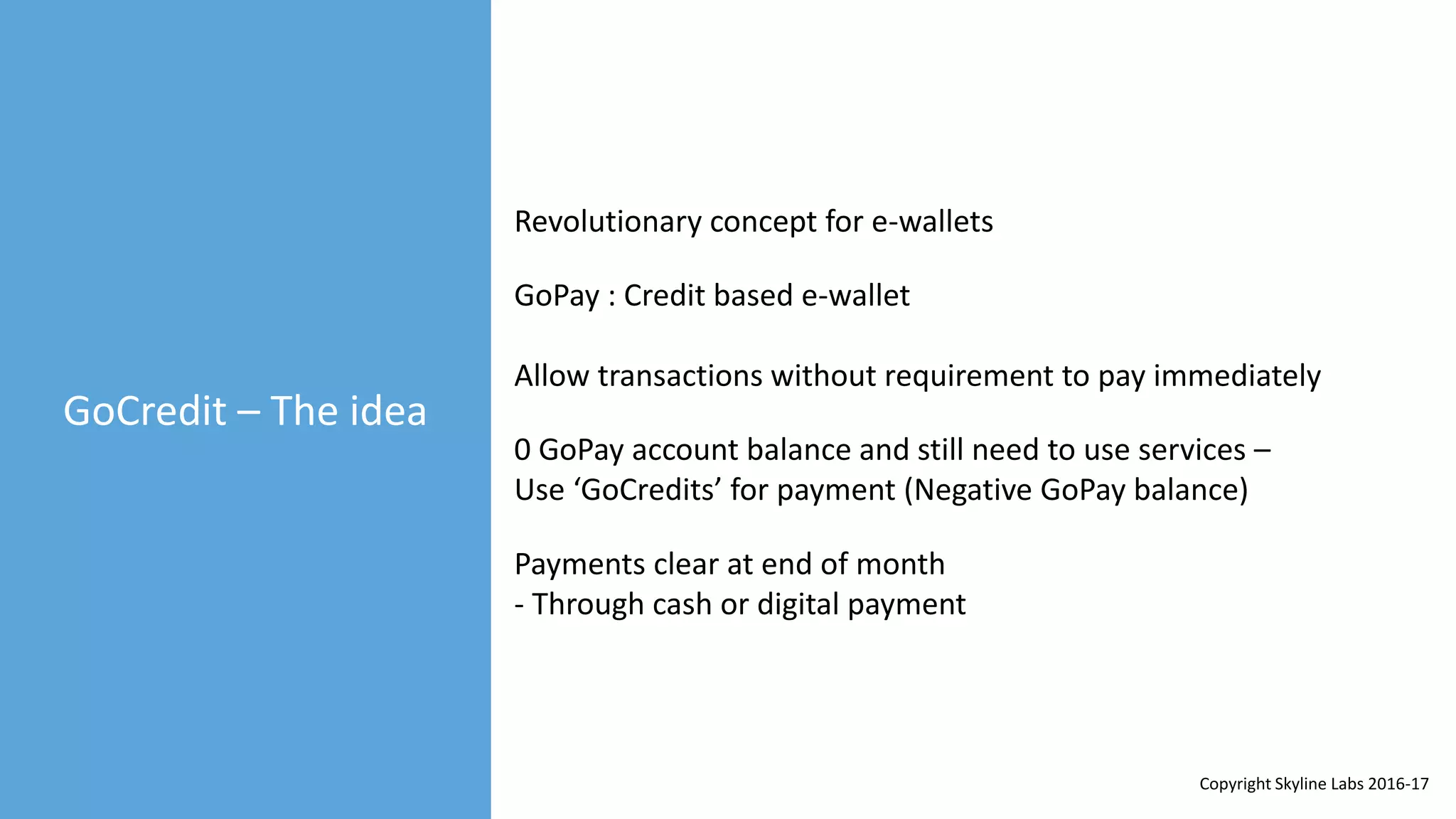 GoCredit – The idea

Revolutionary concept for e-wallets

GoPay : Credit based e-wallet

Allow transactions without requirement to pay immediately

0 GoPay account balance and still need to use services – Use ‘GoCredits’ for payment (Negative GoPay balance)

Payments clear at end of month
- Through cash or digital payment

Copyright Skyline Labs 2016-17